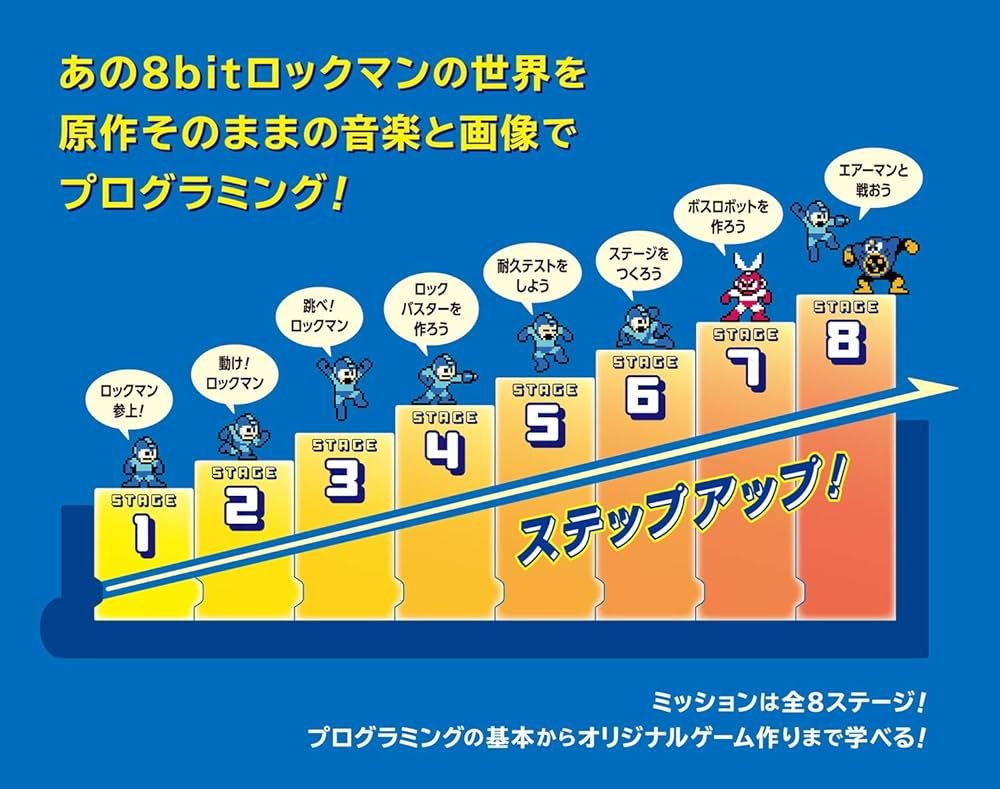 あの8bitロックマンの世界を
原作そのままの音楽と画像で
プログラミング!

ロックマン参上!
STAGE 1

動け!ロックマン
STAGE 2

跳べ!ロックマン
STAGE 3

ロックバスターを作ろう
STAGE 4

耐久テストをしよう
STAGE 5

ステージをつくろう
STAGE 6

ボスロボットを作ろう
STAGE 7

エアーマンと戦おう
STAGE 8

ステップアップ!

ミッションは全8ステージ!
プログラミングの基本からオリジナルゲーム作りまで学べる!